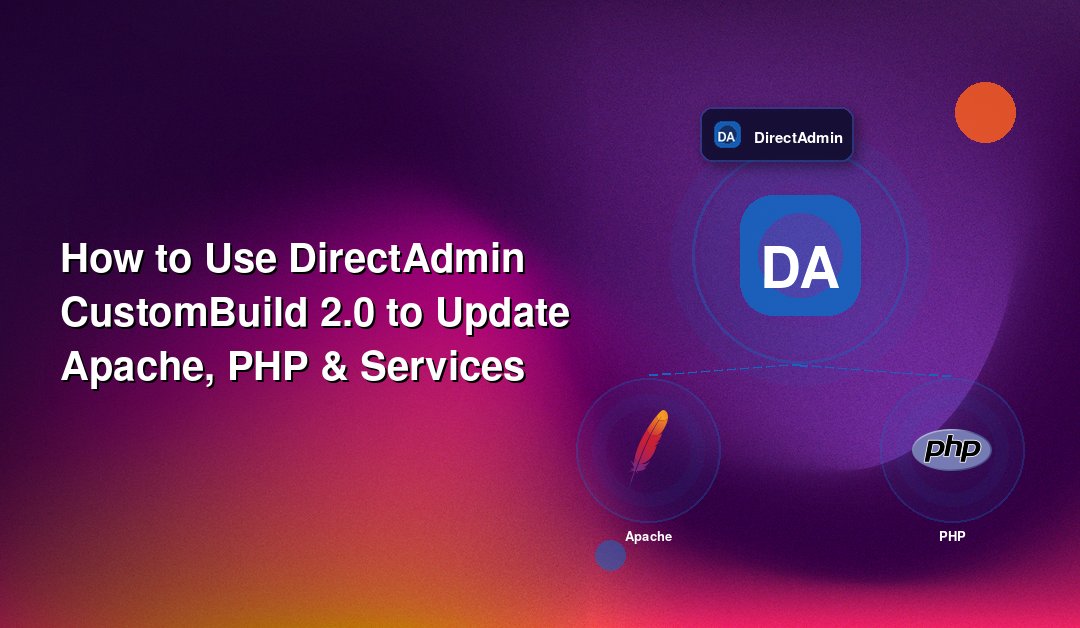 How to Use DirectAdmin CustomBuild 2.0 to Update Apache, PHP & Services

DA DirectAdmin

DA

php

Apache

PHP